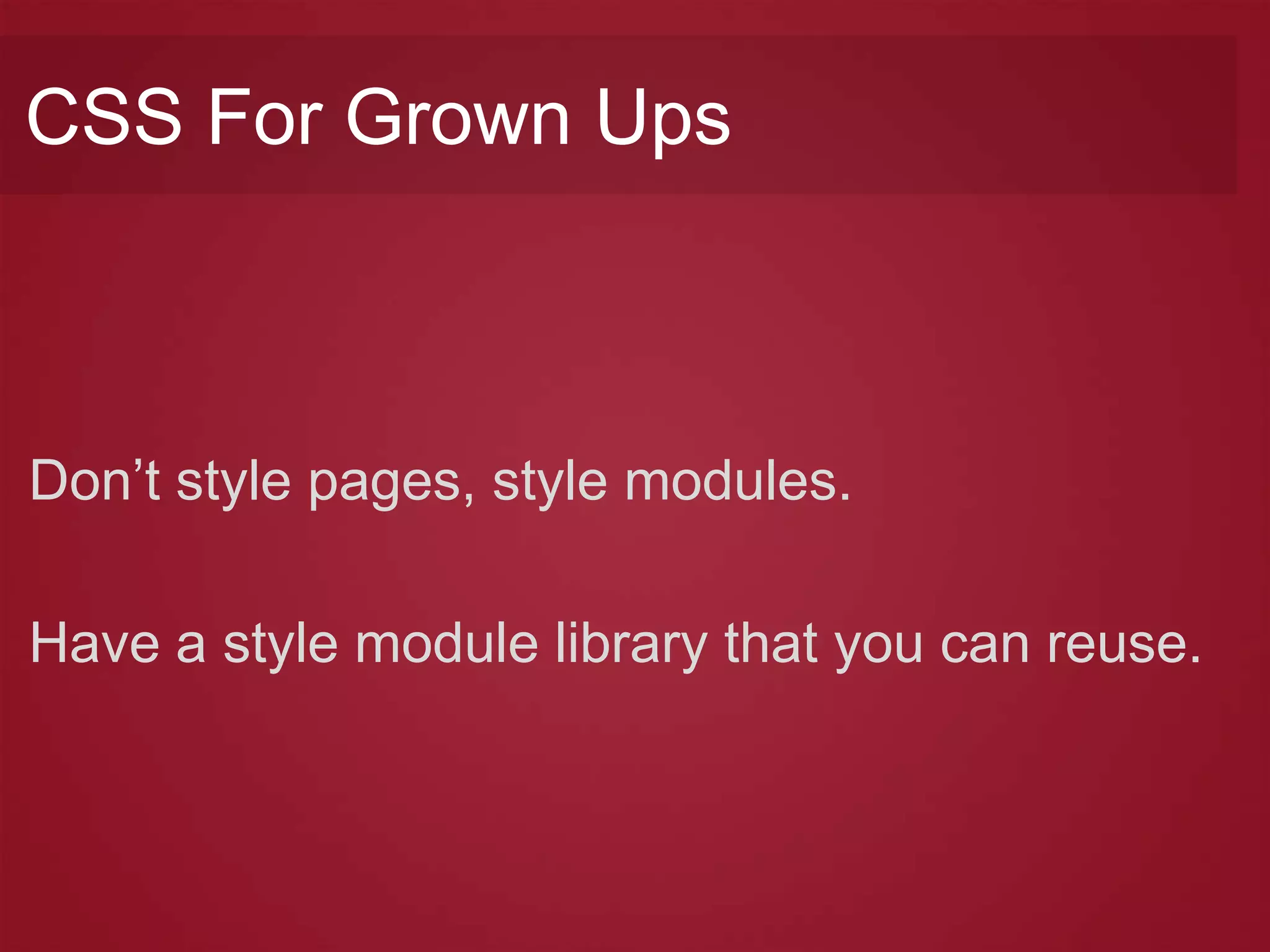 CSS For Grown Ups

Don’t style pages, style modules.

Have a style module library that you can reuse.